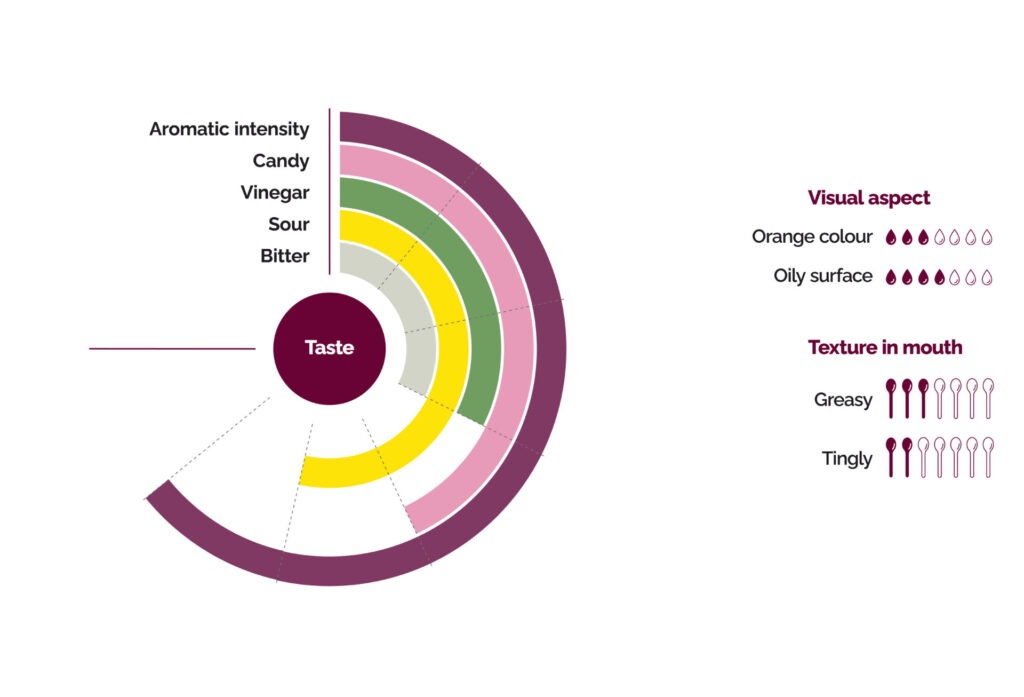 Aromatic intensity
Candy
Vinegar
Sour
Bitter

Taste

Visual aspect
Orange colour
Oily surface

Texture in mouth
Greasy
Tingly